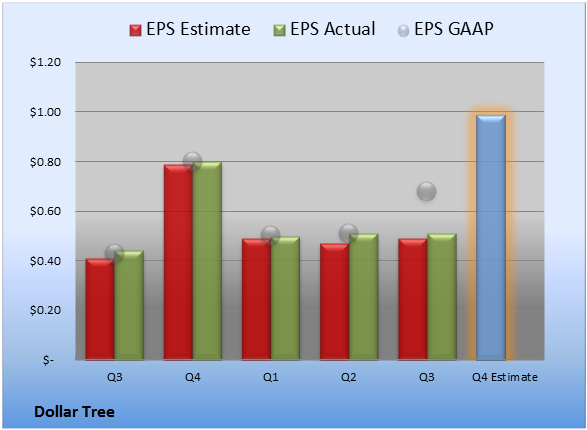 EPS Estimate EPS Actual EPS GAAP

$1.20
$1.00
$0.80
$0.60
$0.40
$0.20
$-

Q3 Q4 Q1 Q2 Q3 Q4 Estimate

Dollar Tree